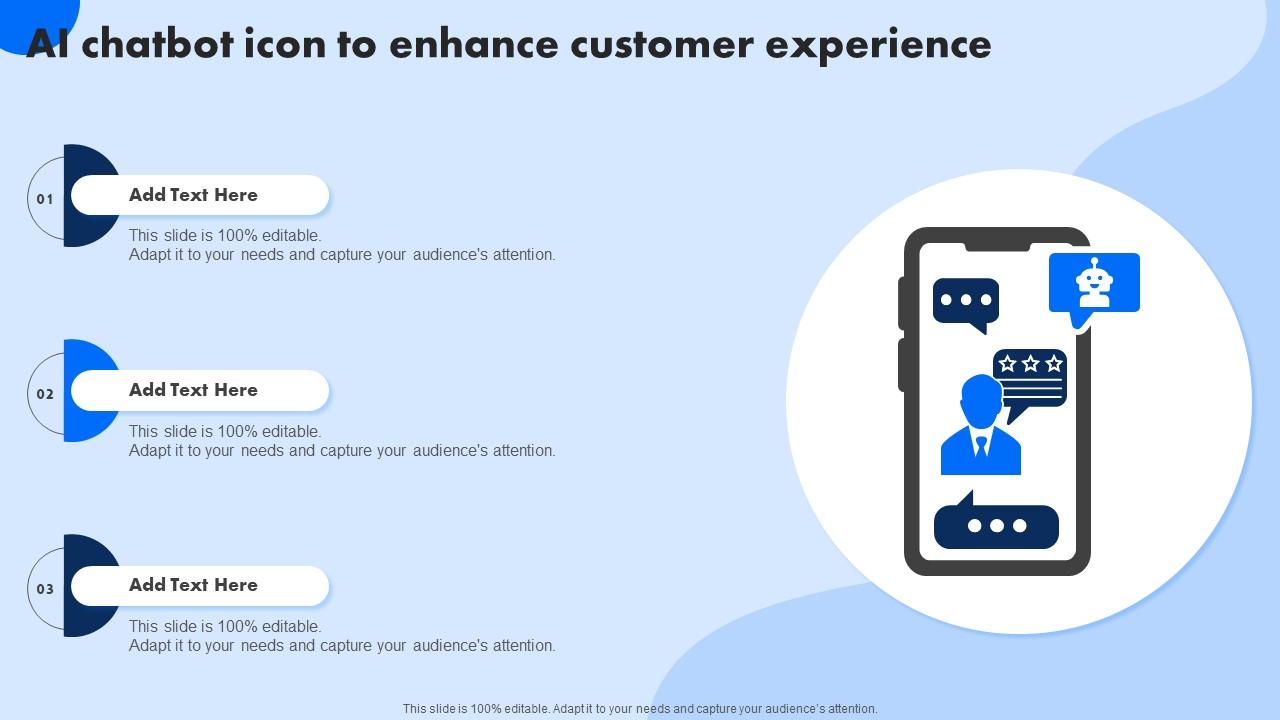 AI chatbot icon to enhance customer experience

01

Add Text Here

This slide is 100% editable.
Adapt it to your needs and capture your audience's attention.

02

Add Text Here

This slide is 100% editable.
Adapt it to your needs and capture your audience's attention.

03

Add Text Here

This slide is 100% editable.
Adapt it to your needs and capture your audience's attention.

This slide is 100% editable. Adapt it to your needs and capture your audience's attention.